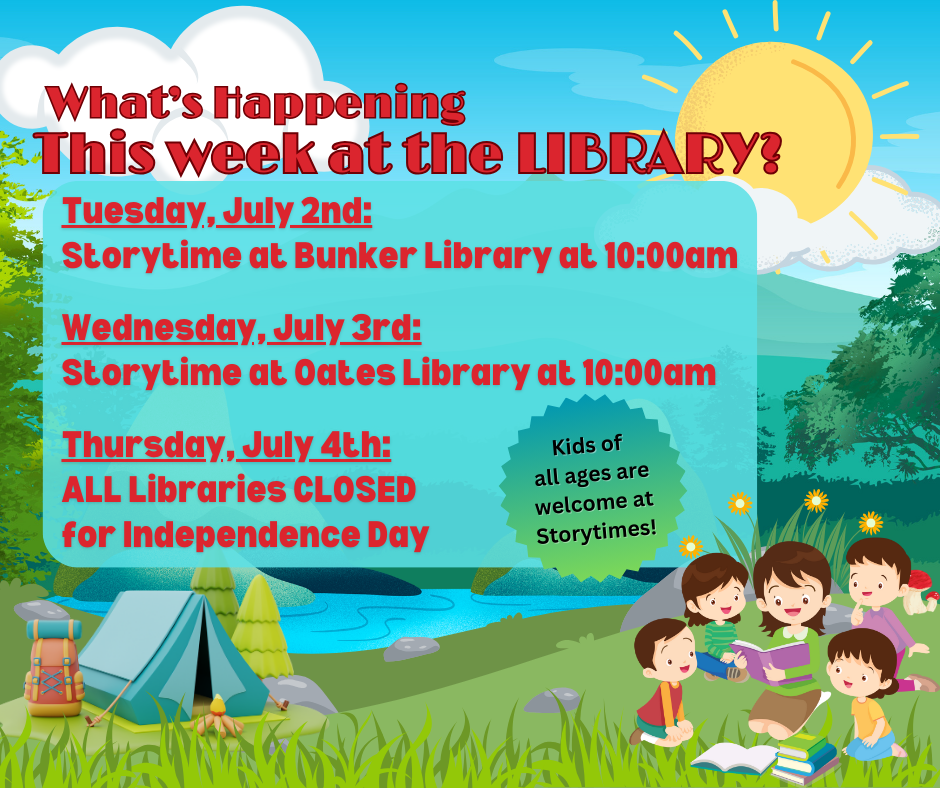 What's Happening
This week at the LIBRARY?

Tuesday, July 2nd:
Storytime at Bunker Library at 10:00am

Wednesday, July 3rd:
Storytime at Oates Library at 10:00am

Thursday, July 4th:
ALL Libraries CLOSED
for Independence Day

Kids of all ages are welcome at Storytimes!